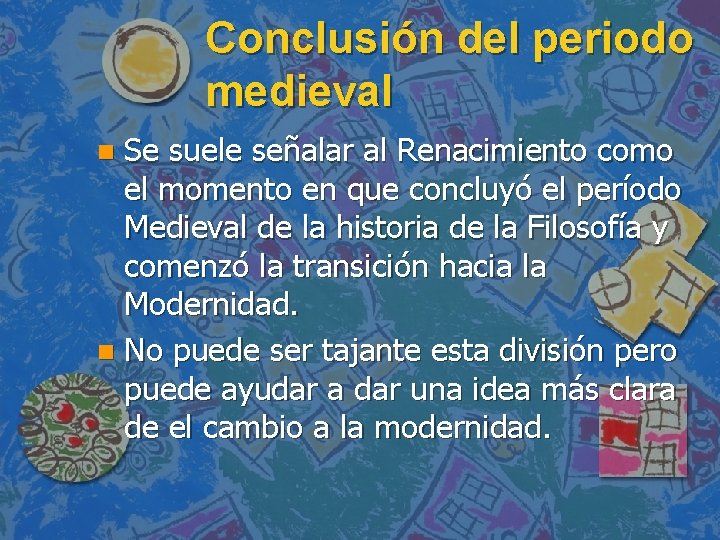 Conclusión del periodo medieval

Se suele señalar al Renacimiento como el momento en que concluyó el período Medieval de la historia de la Filosofía y comenzó la transición hacia la Modernidad.

No puede ser tajante esta división pero puede ayudar a dar una idea más clara de el cambio a la modernidad.